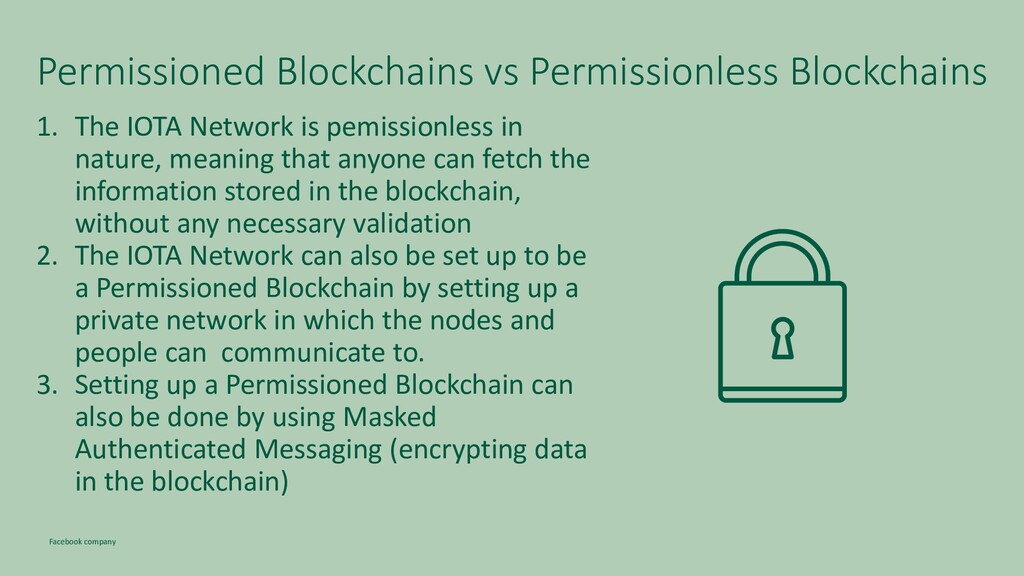 Permissioned Blockchains vs Permissionless Blockchains

1. The IOTA Network is pemissionless in nature, meaning that anyone can fetch the information stored in the blockchain, without any necessary validation
2. The IOTA Network can also be set up to be a Permissioned Blockchain by setting up a private network in which the nodes and people can communicate to.
3. Setting up a Permissioned Blockchain can also be done by using Masked Authenticated Messaging (encrypting data in the blockchain)

Facebook company